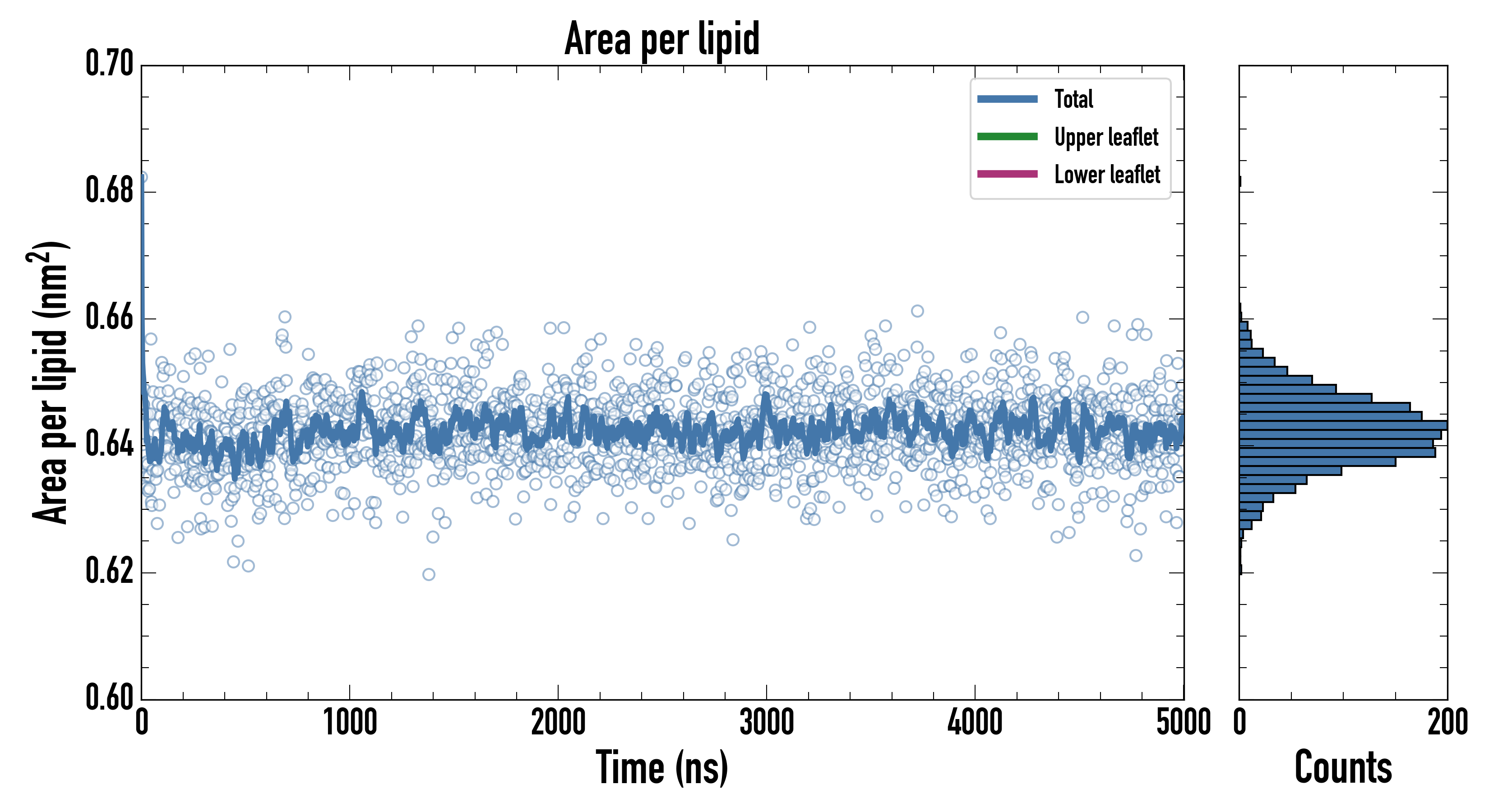 Area per lipid

Total
Upper leaflet
Lower leaflet

Area per lipid ($nm^2$)

0.70
0.68
0.66
0.64
0.62
0.60

0
1000
2000
3000
4000
5000

Time (ns)

0
200

Counts